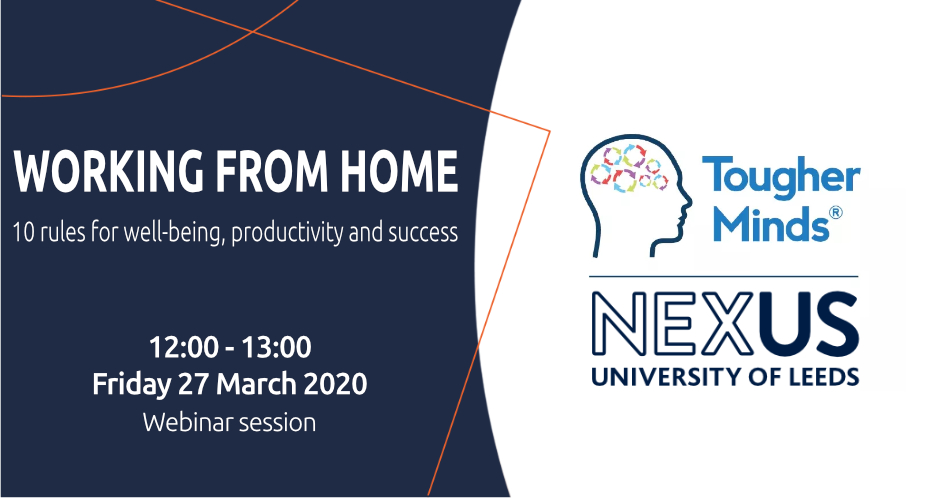 WORKING FROM HOME

10 rules for well-being, productivity and success

12:00 - 13:00
Friday 27 March 2020
Webinar session

Tougher Minds®

NEXUS
UNIVERSITY OF LEEDS